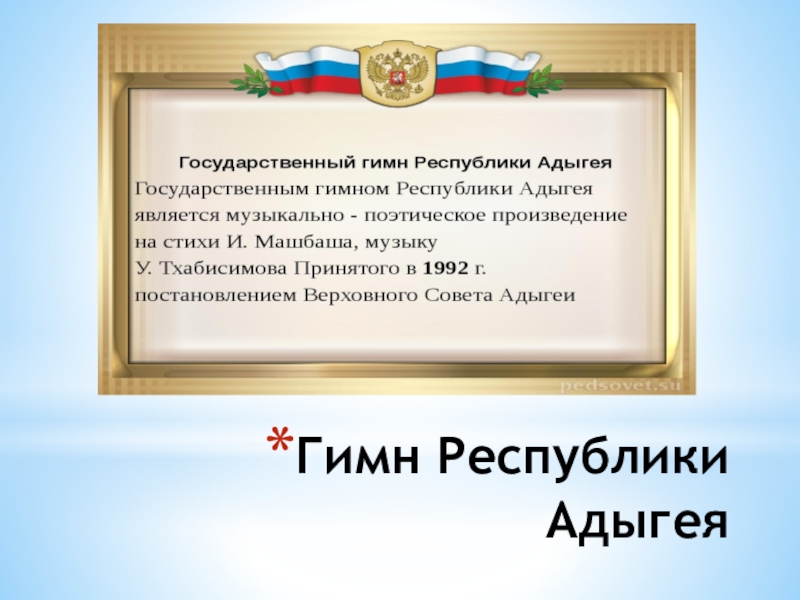 Государственный гимн Республики Адыгея

Государственным гимном Республики Адыгея является музыкально - поэтическое произведение на стихи И. Машбаша, музыку У. Тхабисимова Принятого в 1992 г. постановлением Верховного Совета Адыгеи

pedsovet.su

*Гимн Республики Адыгея